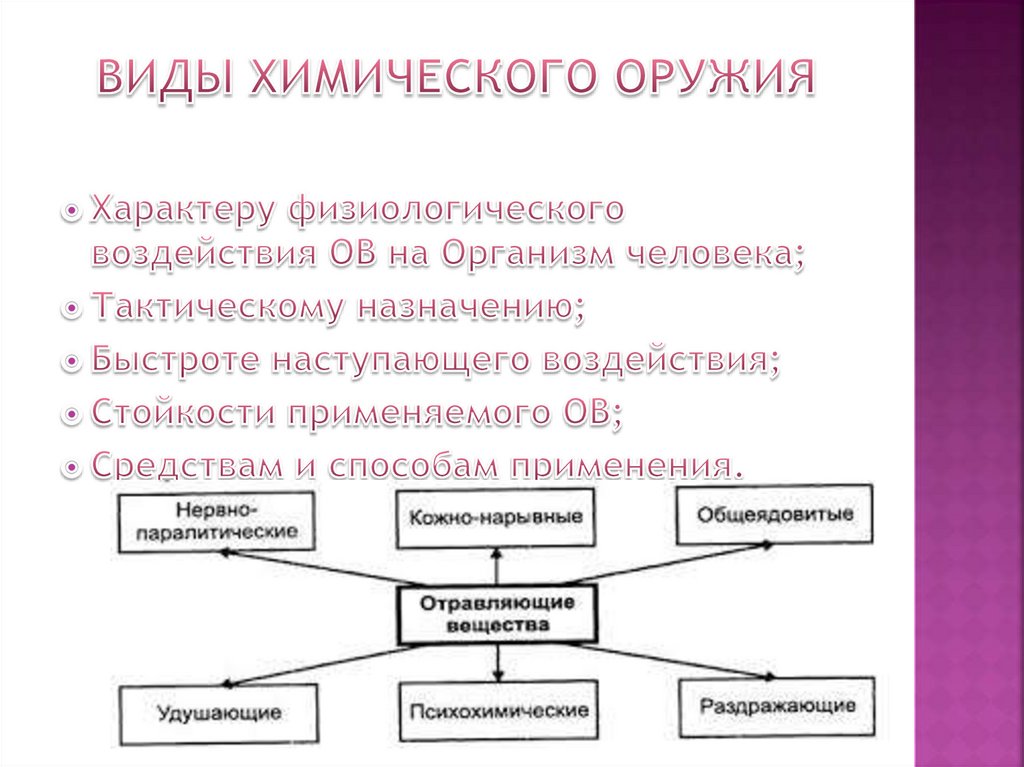 ВИДЫ ХИМИЧЕСКОГО ОРУЖИЯ

• Характеру физиологического воздействия ОВ на Организм человека;
• Тактическому назначению;
• Быстроте наступающего воздействия;
• Стойкости применяемого ОВ;
• Средствам и способам применения.

Нервно-паралитические

Кожно-нарывные

Общеядовитые

Отравляющие вещества

Удушающие

Психохимические

Раздражающие